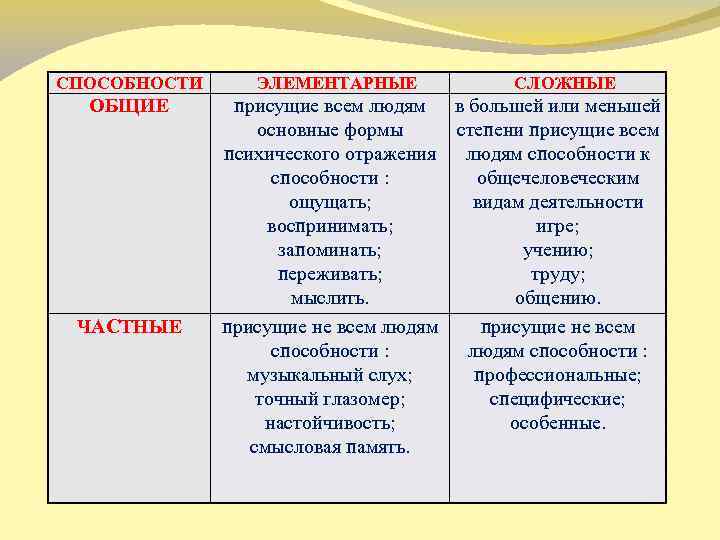 | СПОСОБНОСТИ | ЭЛЕМЕНТАРНЫЕ | СЛОЖНЫЕ |
|---|---|---|
| ОБЩИЕ | присущие всем людям основные формы психического отражения способности : ощущать; воспринимать; запоминать; переживать; мыслить. | в большей или меньшей степени присущие всем людям способности к общечеловеческим видам деятельности игре; учению; труду; общению. |
| ЧАСТНЫЕ | присущие не всем людям способности : музыкальный слух; точный глазомер; настойчивость; смысловая память. | присущие не всем людям способности : профессиональные; специфические; особенные. |